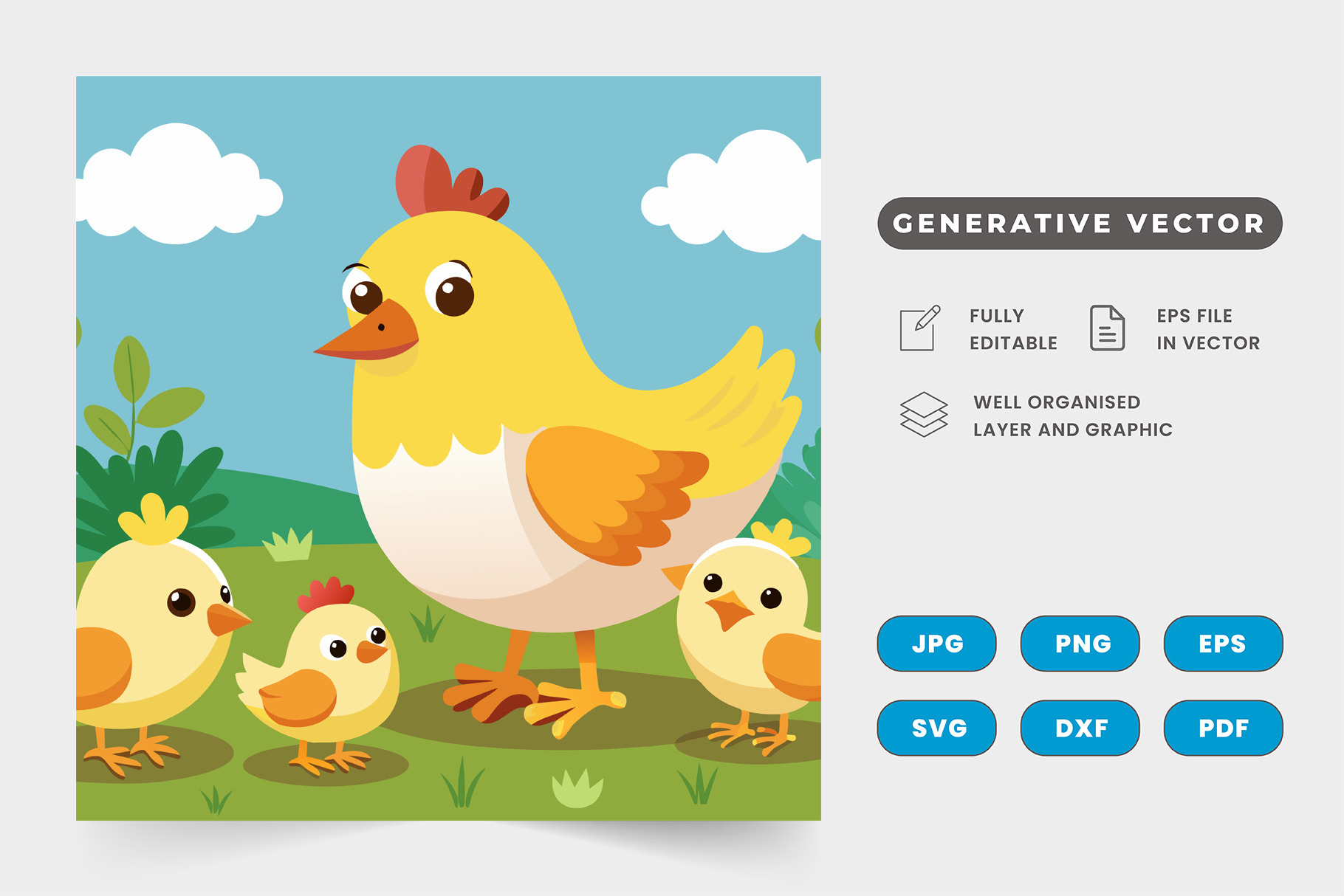 GENERATIVE VECTOR

FULLY EDITABLE

EPS FILE IN VECTOR

WELL ORGANISED LAYER AND GRAPHIC

JPG

PNG

EPS

SVG

DXF

PDF